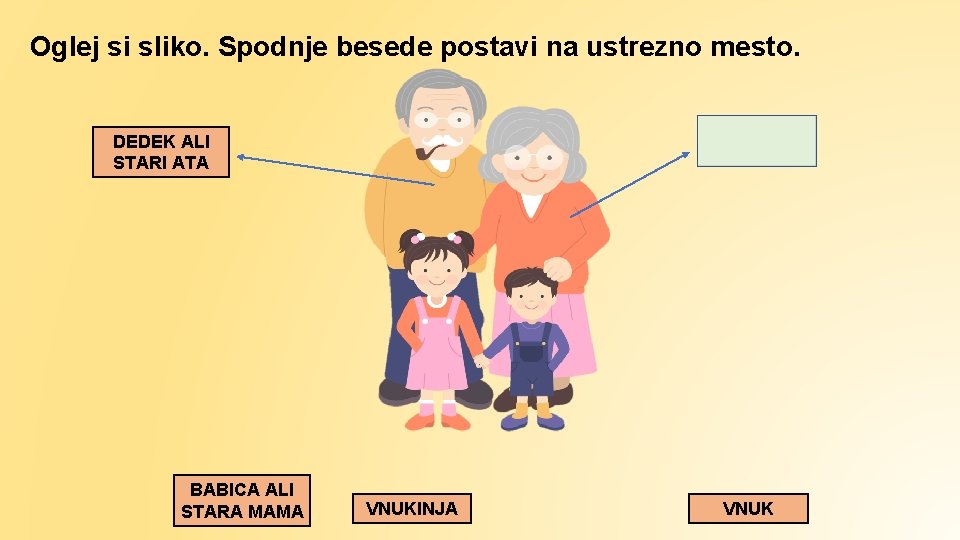 Oglej si sliko. Spodnje besede postavi na ustrezno mesto.

DEDEK ALI STARI ATA

BABICA ALI STARA MAMA

VNUKINJA

VNUK